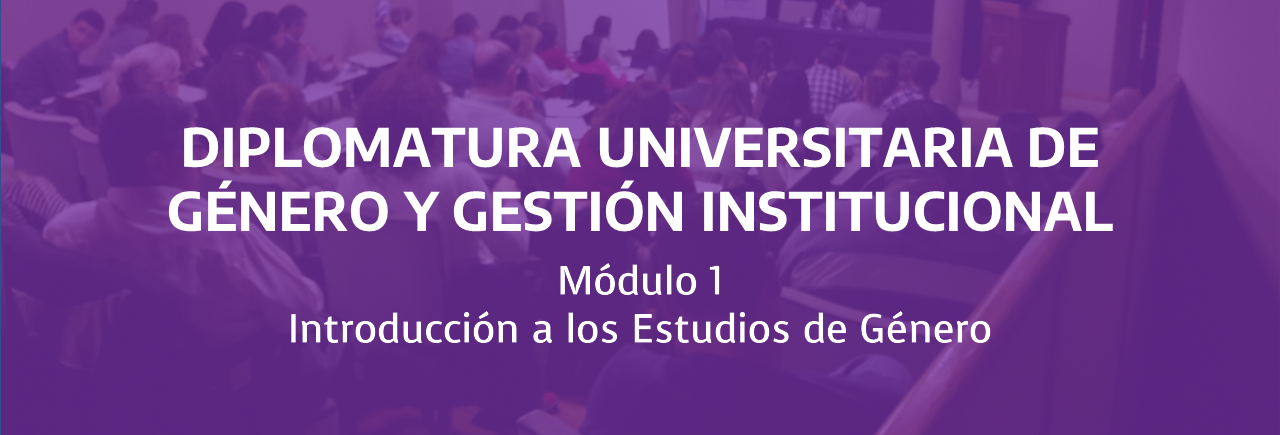 DIPLOMATURA UNIVERSITARIA DE GÉNERO Y GESTIÓN INSTITUCIONAL

Módulo 1
Introducción a los Estudios de Género